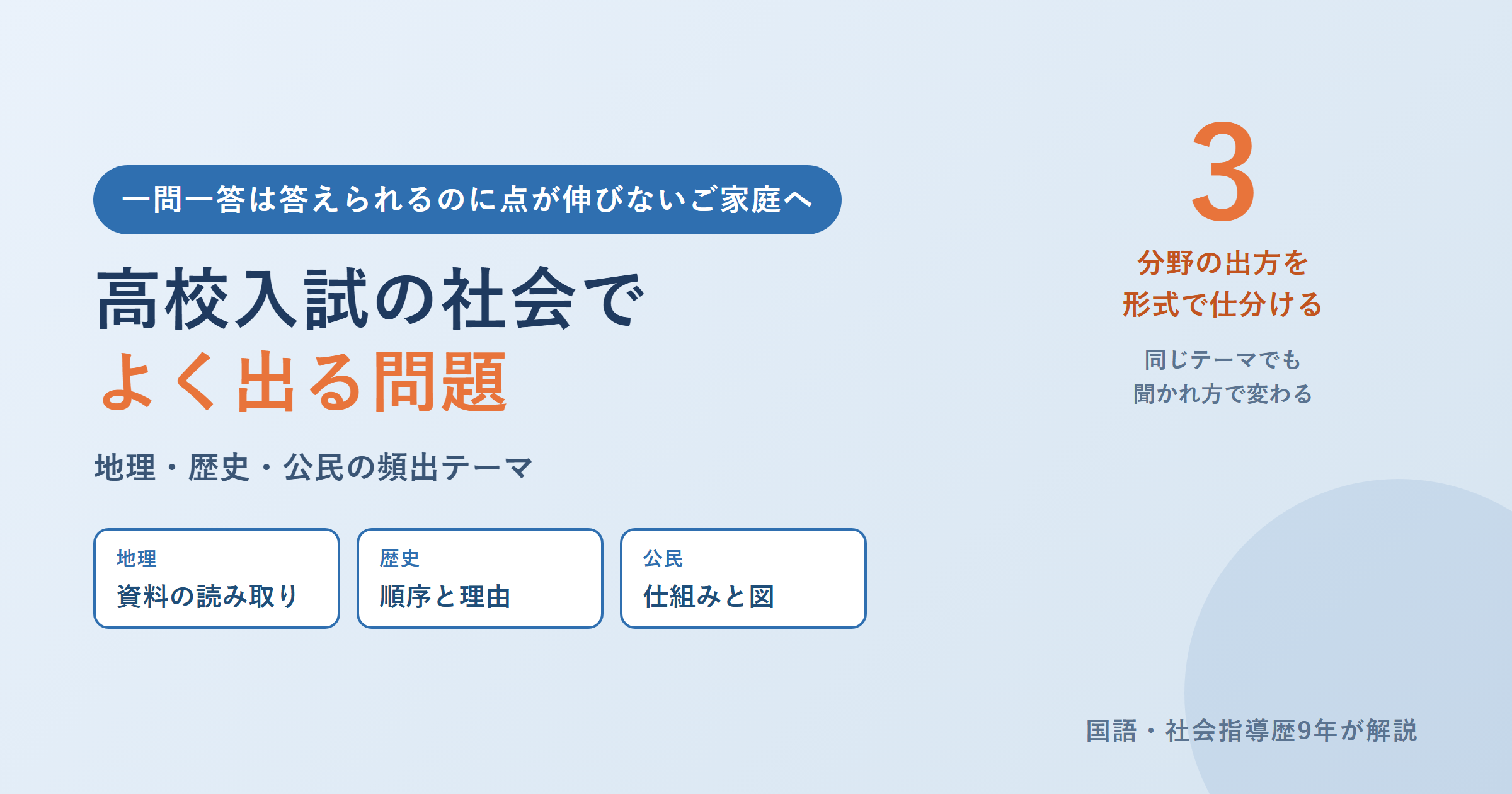 一問一答は答えられるのに点が伸びないご家庭へ

高校入試の社会で
よく出る問題

地理・歴史・公民の頻出テーマ

地理
資料の読み取り

歴史
順序と理由

公民
仕組みと図

3

分野の出方を
形式で仕分ける

同じテーマでも
聞かれ方で変わる

国語・社会指導歴9年が解説